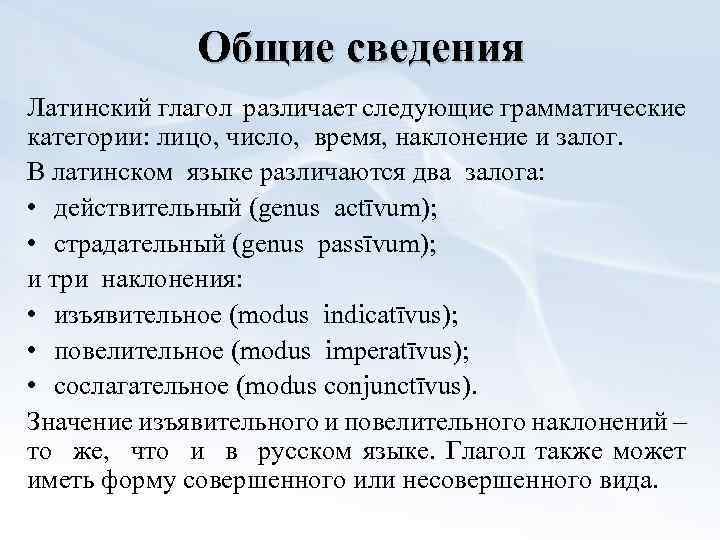 Общие сведения

Латинский глагол различает следующие грамматические категории: лицо, число, время, наклонение и залог.

В латинском языке различаются два залога:

• действительный (genus actīvum);

• страдательный (genus passīvum);

и три наклонения:

• изъявительное (modus indicatīvus);

• повелительное (modus imperatīvus);

• сослагательное (modus conjunctīvus).

Значение изъявительного и повелительного наклонений – то же, что и в русском языке. Глагол также может иметь форму совершенного или несовершенного вида.